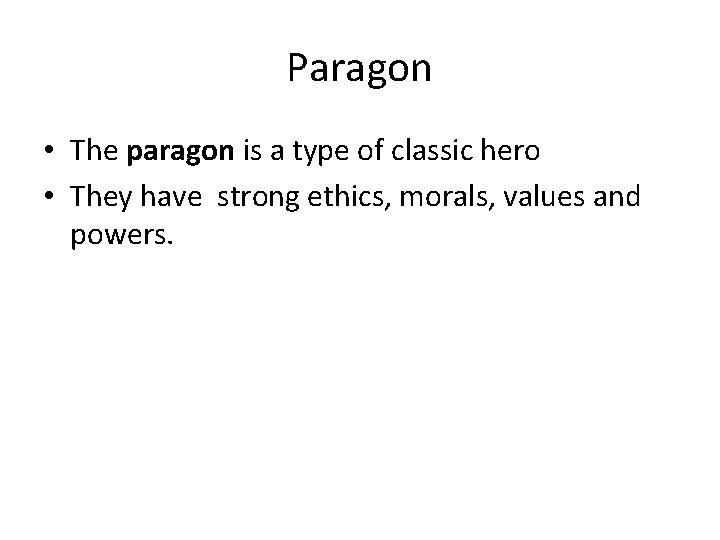 Paragon

• The paragon is a type of classic hero
• They have  strong ethics, morals, values and powers.